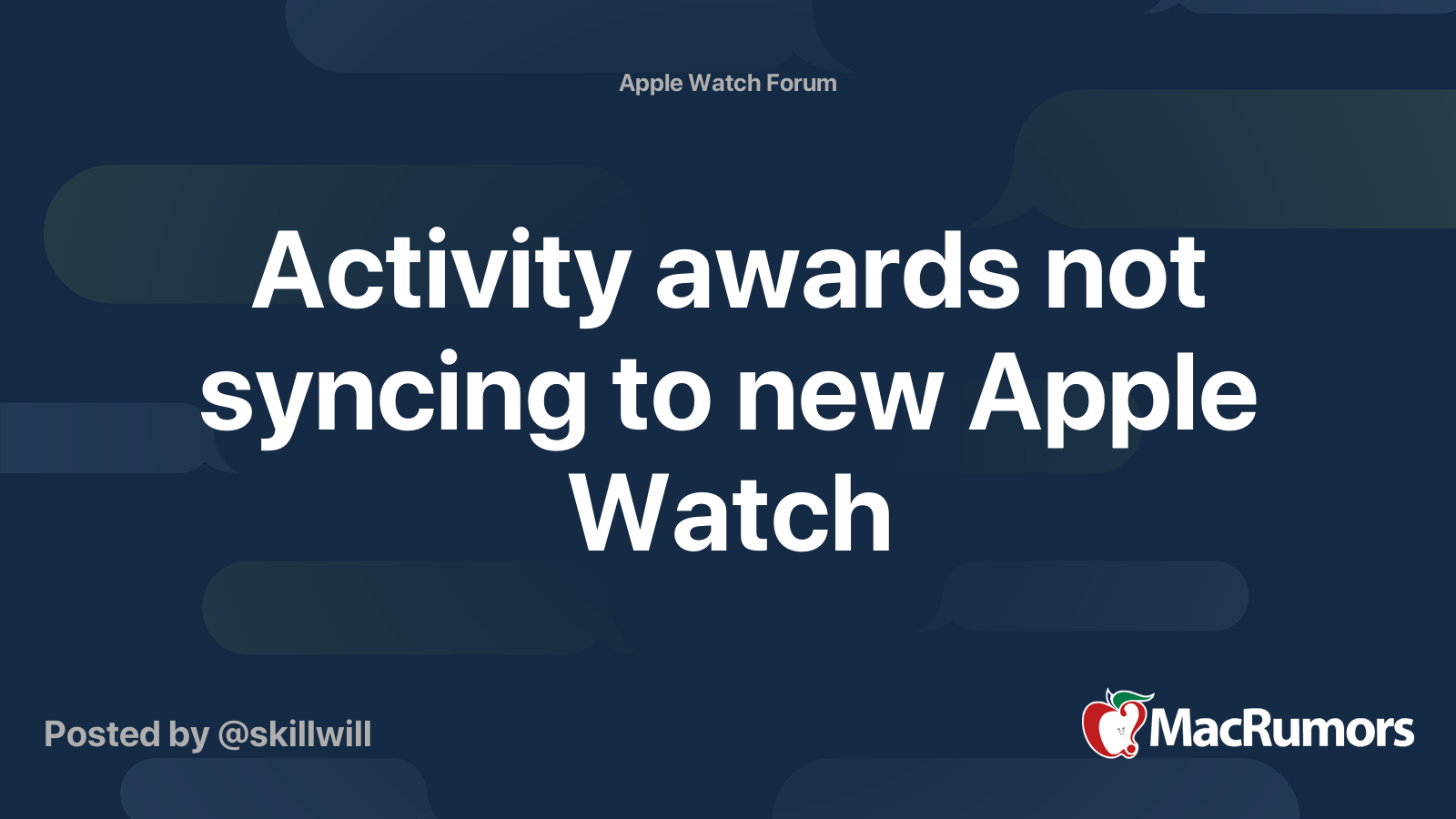 Apple Watch Forum

Activity awards not syncing to new Apple Watch

Posted by @skillwill

MacRumors